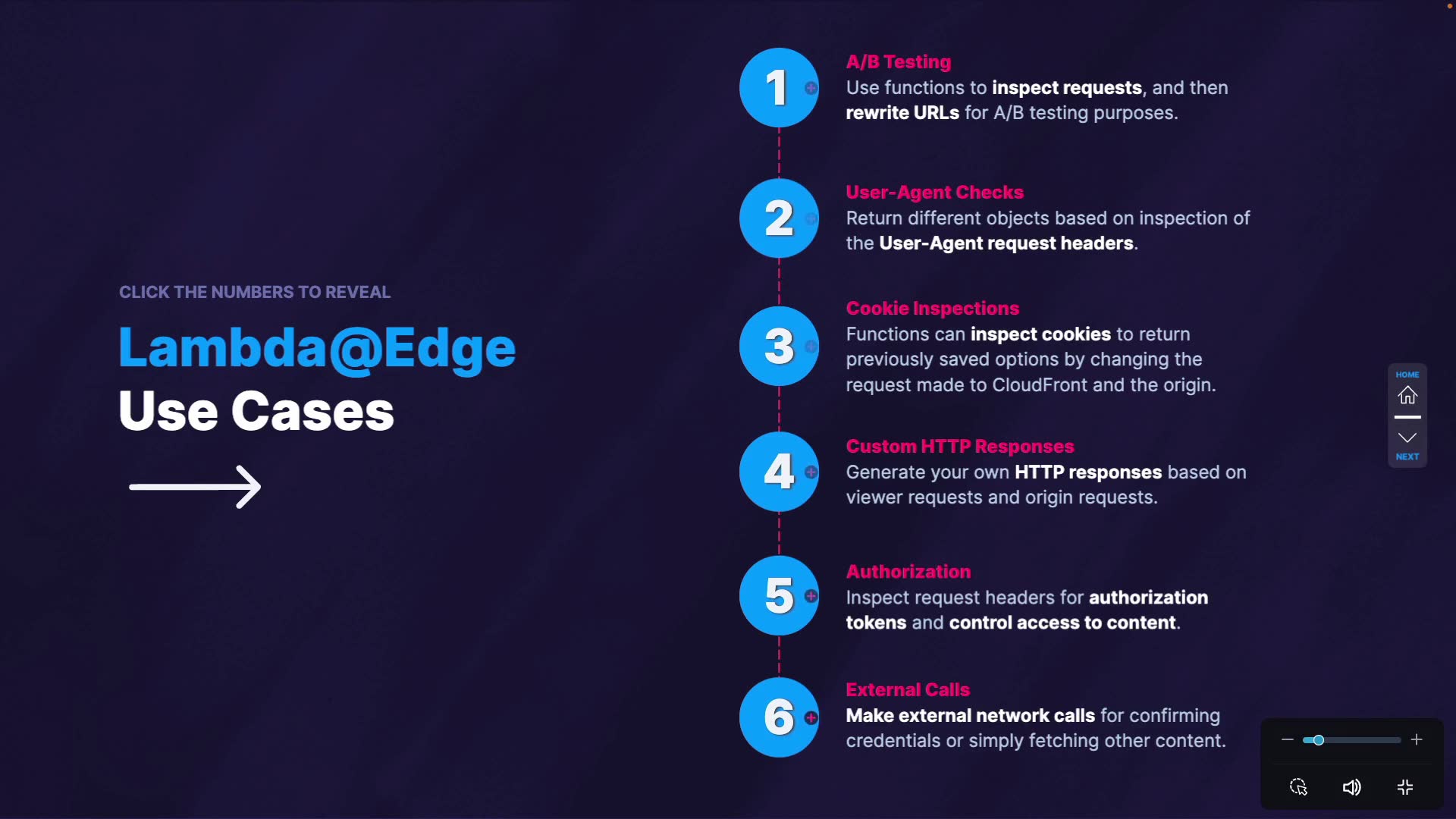 CLICK THE NUMBERS TO REVEAL

Lambda@Edge
Use Cases

1

A/B Testing
Use functions to inspect requests, and then rewrite URLs for A/B testing purposes.

2

User-Agent Checks
Return different objects based on inspection of the User-Agent request headers.

3

Cookie Inspections
Functions can inspect cookies to return previously saved options by changing the request made to CloudFront and the origin.

4

Custom HTTP Responses
Generate your own HTTP responses based on viewer requests and origin requests.

5

Authorization
Inspect request headers for authorization tokens and control access to content.

6

External Calls
Make external network calls for confirming credentials or simply fetching other content.

HOME

NEXT